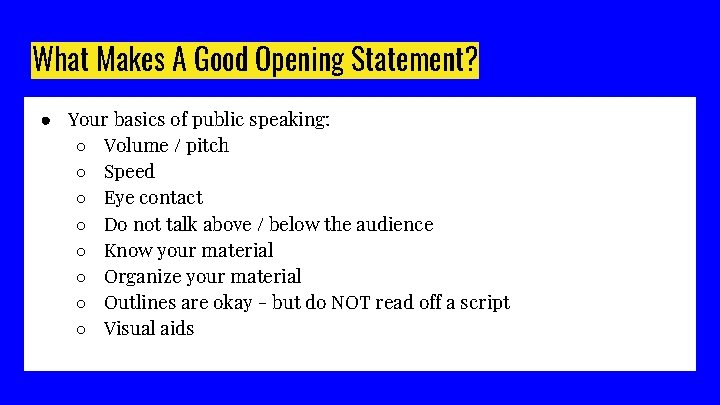 What Makes A Good Opening Statement?

- Your basics of public speaking:
  - Volume / pitch
  - Speed
  - Eye contact
  - Do not talk above / below the audience
  - Know your material
  - Organize your material
  - Outlines are okay - but do NOT read off a script
  - Visual aids